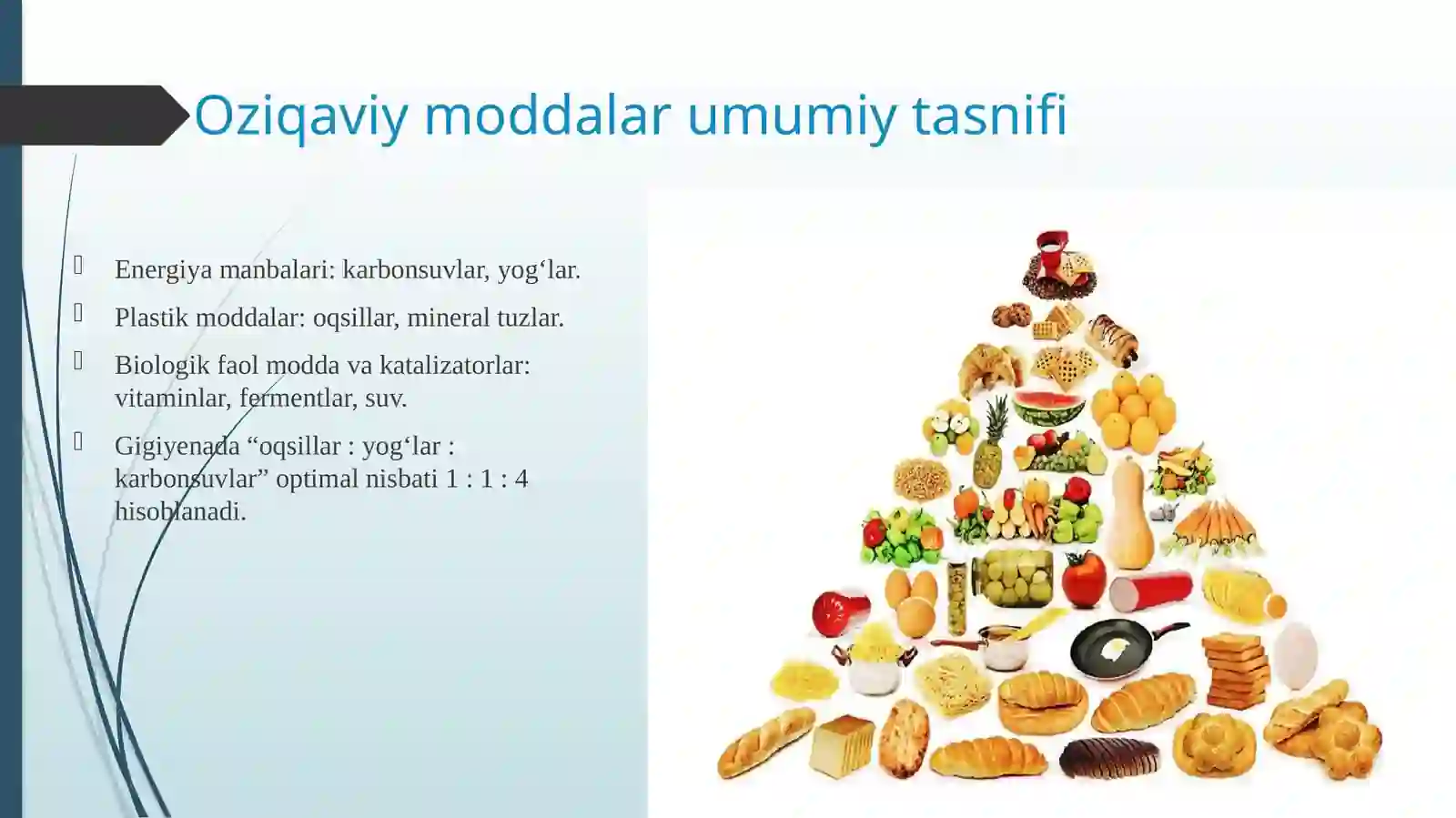 Oziqaviy moddalar umumiy tasnifi

Energiya manbalari: karbonsuvlar, yog‘lar.

Plastik moddalar: oqsillar, mineral tuzlar.

Biologik faol modda va katalizatorlar: vitaminlar, fermentlar, suv.

Gigiyenada “oqsillar : yog‘lar : karbonsuvlar” optimal nisbati 1 : 1 : 4 hisoblanadi.